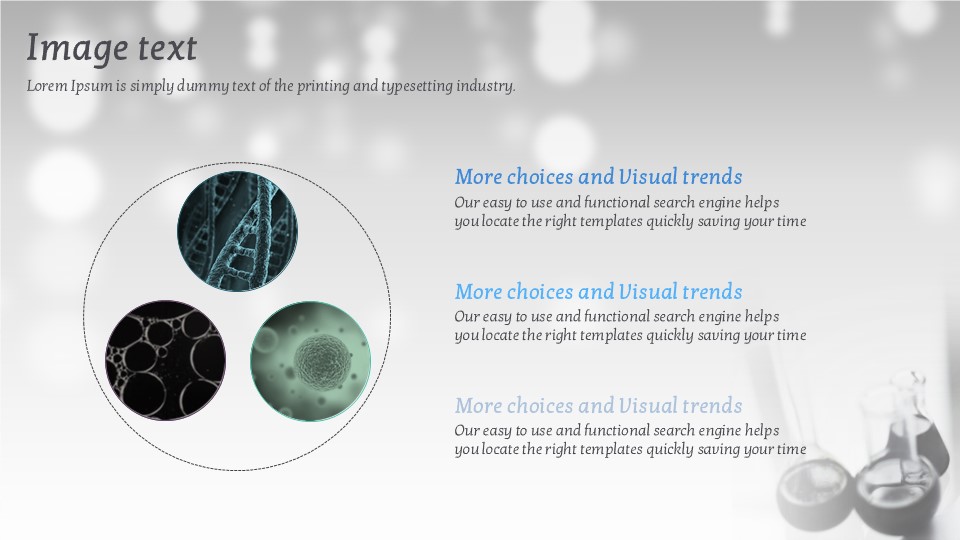 Image text

Lorem Ipsum is simply dummy text of the printing and typesetting industry.

More choices and Visual trends

Our easy to use and functional search engine helps you locate the right templates quickly saving your time

More choices and Visual trends

Our easy to use and functional search engine helps you locate the right templates quickly saving your time

More choices and Visual trends

Our easy to use and functional search engine helps you locate the right templates quickly saving your time